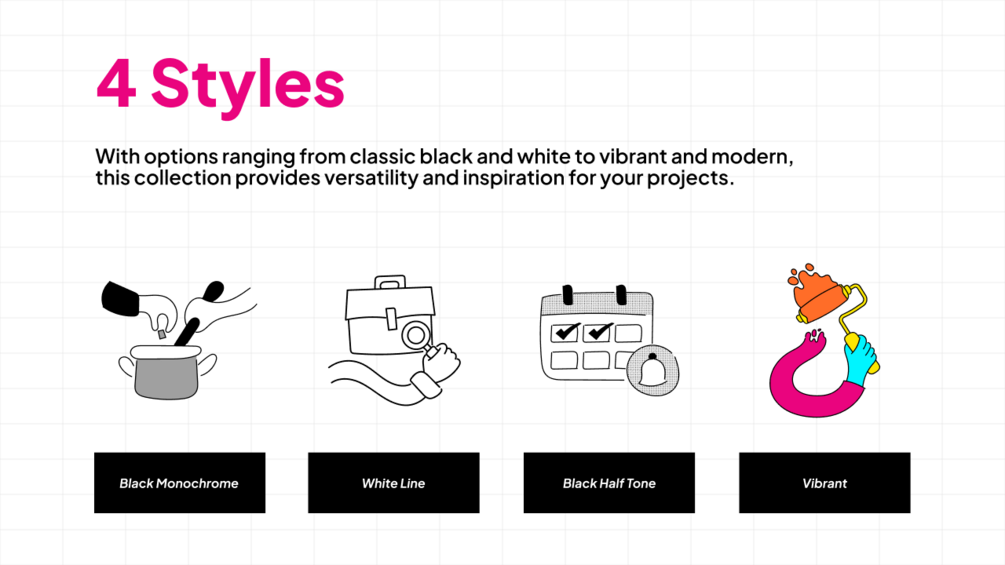 4 Styles

With options ranging from classic black and white to vibrant and modern, this collection provides versatility and inspiration for your projects.

Black Monochrome

White Line

Black Half Tone

Vibrant